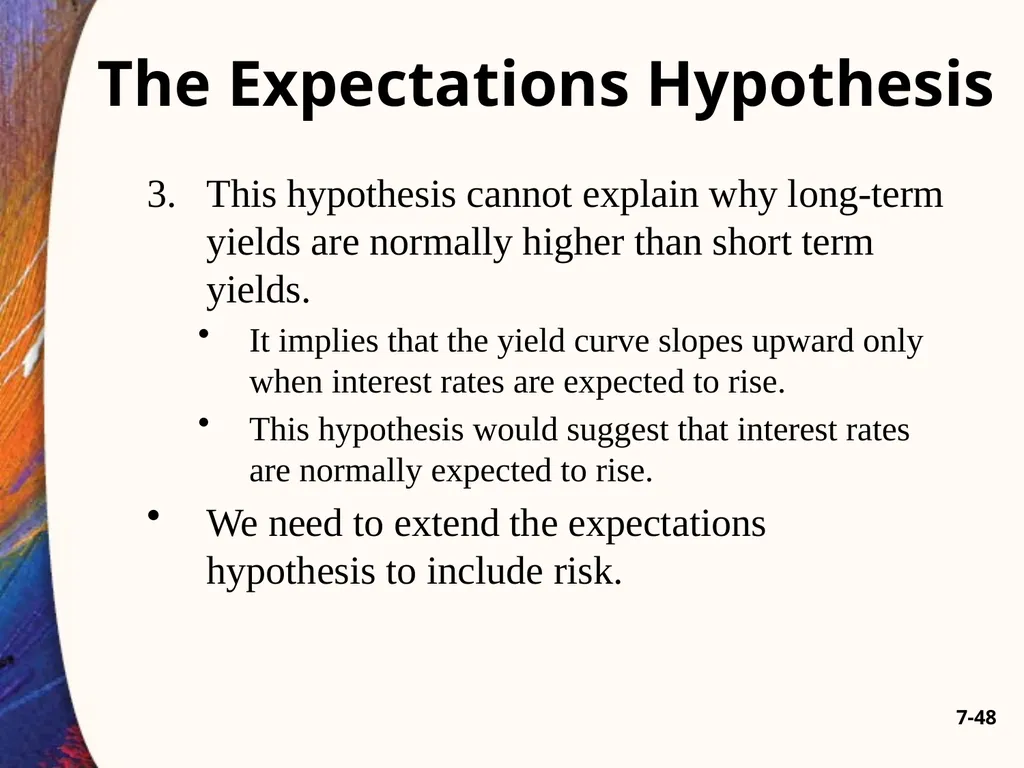 The Expectations Hypothesis

3. This hypothesis cannot explain why long-term yields are normally higher than short term yields.

• It implies that the yield curve slopes upward only when interest rates are expected to rise.

• This hypothesis would suggest that interest rates are normally expected to rise.

• We need to extend the expectations hypothesis to include risk.

7-48